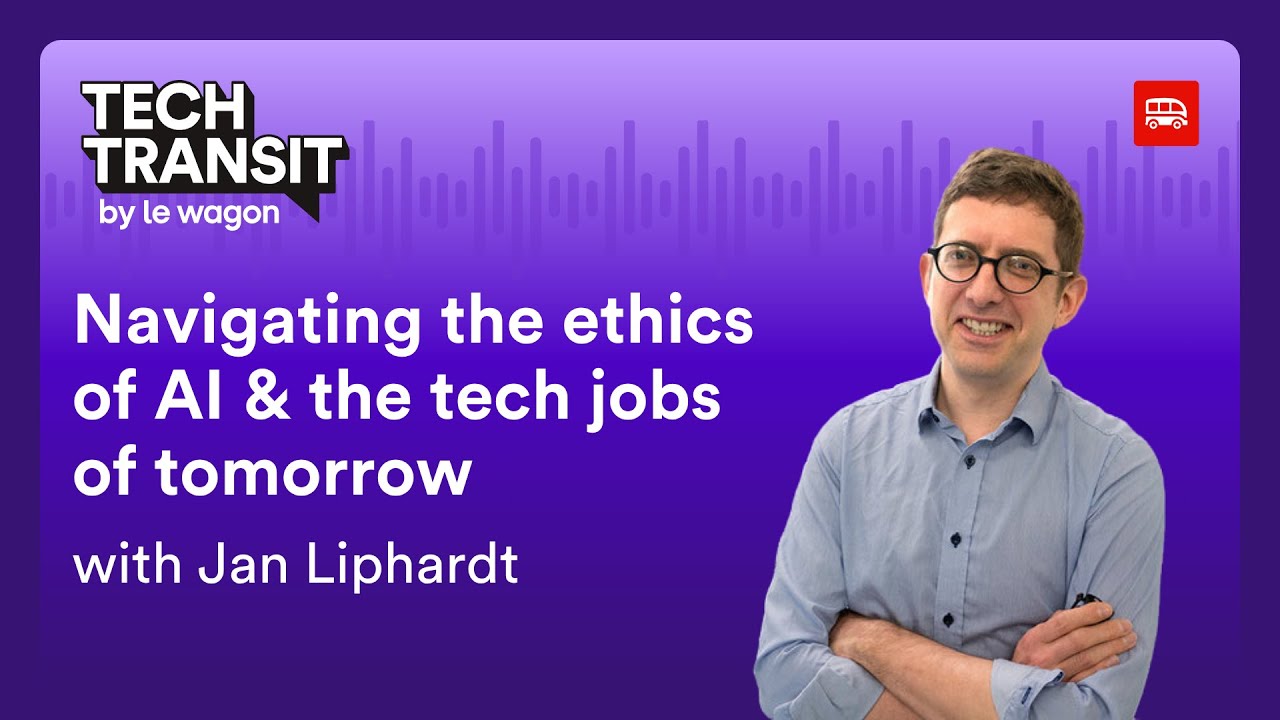 TECH TRANSIT
by le wagon

Navigating the ethics of AI & the tech jobs of tomorrow

with Jan Liphardt